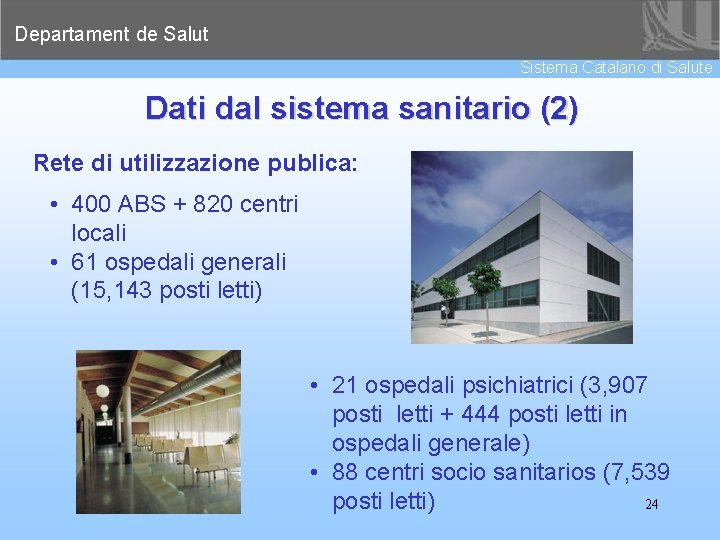 Departament de Salut

Sistema Catalano di Salute

Dati dal sistema sanitario (2)

Rete di utilizzazione publica:

• 400 ABS + 820 centri locali
• 61 ospedali generali (15,143 posti letti)

• 21 ospedali psichiatrici (3,907 posti letti + 444 posti letti in ospedali generale)
• 88 centri socio sanitarios (7,539 posti letti)

24